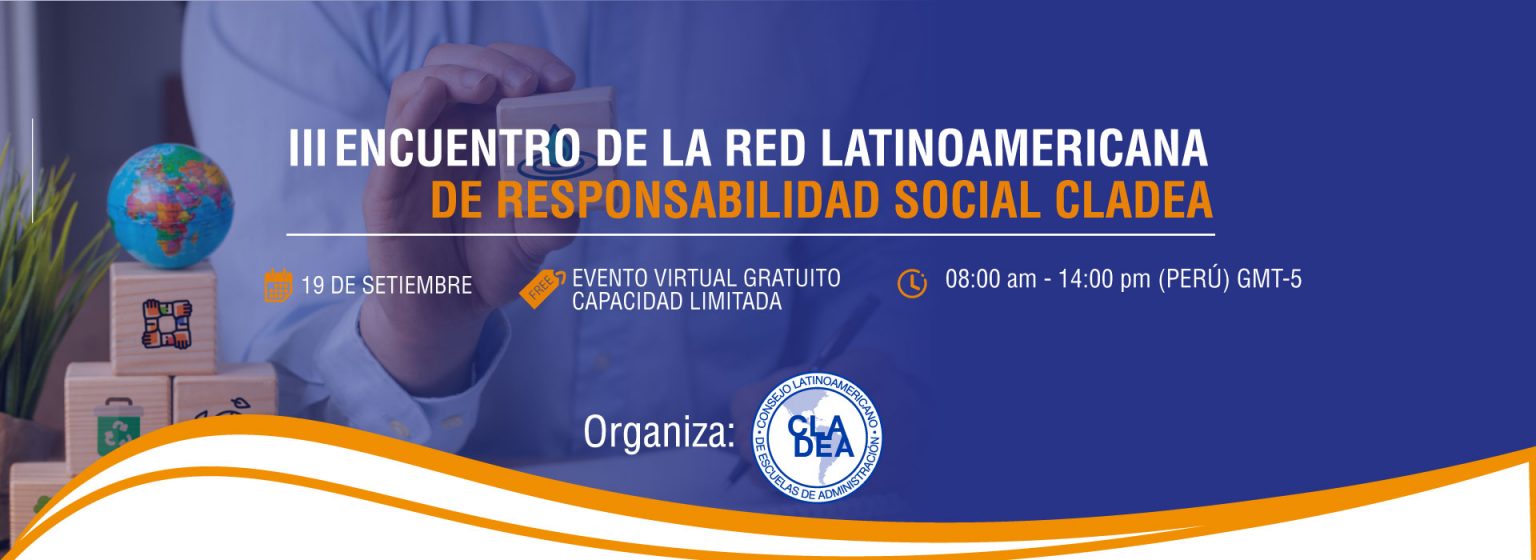 III ENCUENTRO DE LA RED LATINOAMERICANA
DE RESPONSABILIDAD SOCIAL CLADEA

19 DE SETIEMBRE

FREE
EVENTO VIRTUAL GRATUITO
CAPACIDAD LIMITADA

08:00 am - 14:00 pm (PERÚ) GMT-5

Organiza:

CONSEJO LATINOAMERICANO DE ESCUELAS DE ADMINISTRACIÓN
CLA DEA